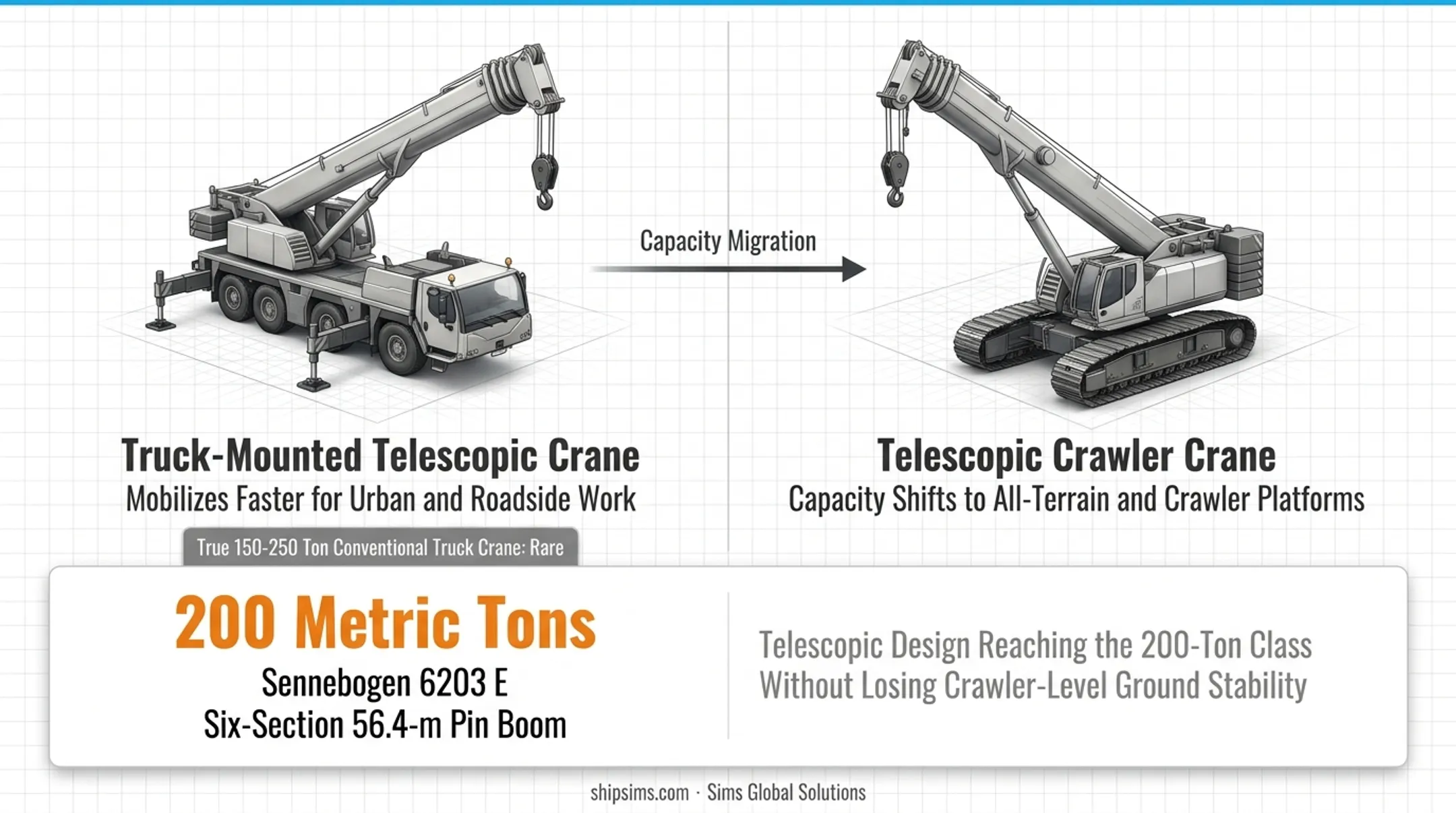 Capacity Migration

Truck-Mounted Telescopic Crane
Mobilizes Faster for Urban and Roadside Work

True 150-250 Ton Conventional Truck Crane: Rare

Telescopic Crawler Crane
Capacity Shifts to All-Terrain and Crawler Platforms

200 Metric Tons
Sennebogen 6203 E
Six-Section 56.4-m Pin Boom

Telescopic Design Reaching the 200-Ton Class Without Losing Crawler-Level Ground Stability

shipsims.com · Sims Global Solutions